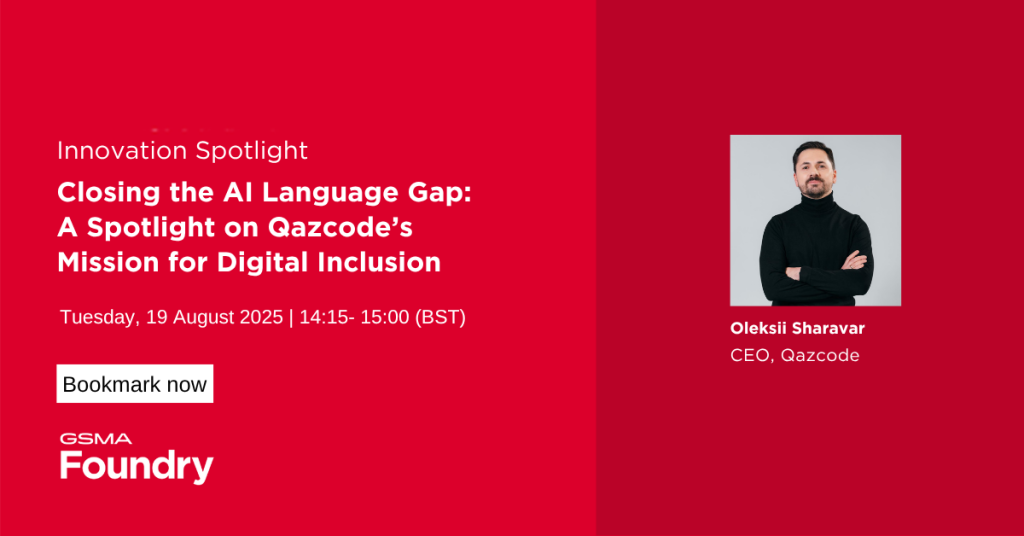 Innovation Spotlight

Closing the AI Language Gap: A Spotlight on Qazcode's Mission for Digital Inclusion

Tuesday, 19 August 2025 | 14:15- 15:00 (BST)

Bookmark now

GSMA
Foundry

Oleksii Sharavar
CEO, Qazcode